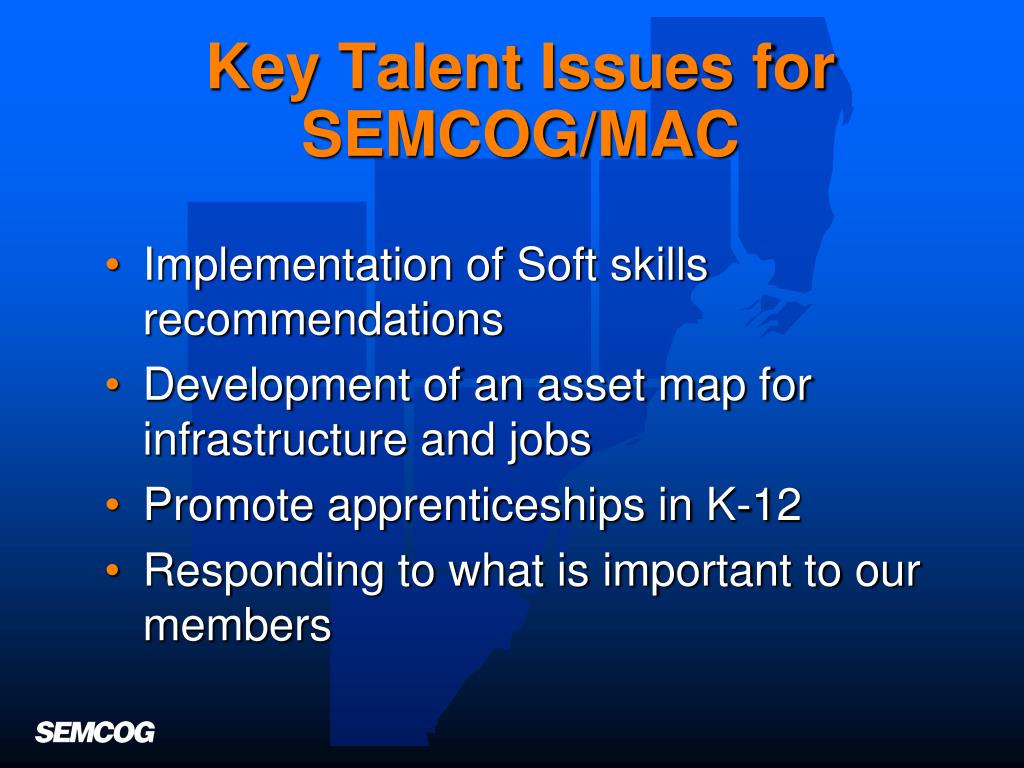 Key Talent Issues for SEMCOG/MAC

• Implementation of Soft skills recommendations
• Development of an asset map for infrastructure and jobs
• Promote apprenticeships in K-12
• Responding to what is important to our members

SEMCOG